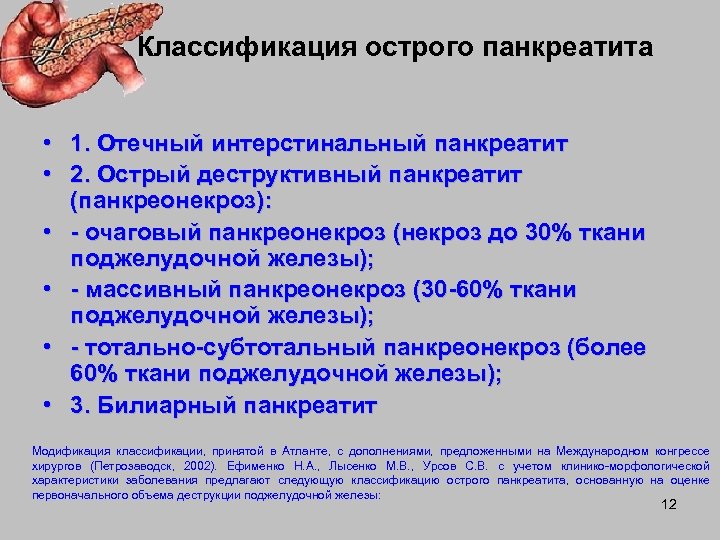 Классификация острого панкреатита

• 1. Отечный интерстинальный панкреатит
• 2. Острый деструктивный панкреатит (панкреонекроз):
• - очаговый панкреонекроз (некроз до 30% ткани поджелудочной железы);
• - массивный панкреонекроз (30-60% ткани поджелудочной железы);
• - тотально-субтотальный панкреонекроз (более 60% ткани поджелудочной железы);
• 3. Билиарный панкреатит

Модификация классификации, принятой в Атланте, с дополнениями, предложенными на Международном конгрессе хирургов (Петрозаводск, 2002). Ефименко Н.А., Лысенко М.В., Урсов С.В. с учетом клинико-морфологической характеристики заболевания предлагают следующую классификацию острого панкреатита, основанную на оценке первоначального объема деструкции поджелудочной железы:

12